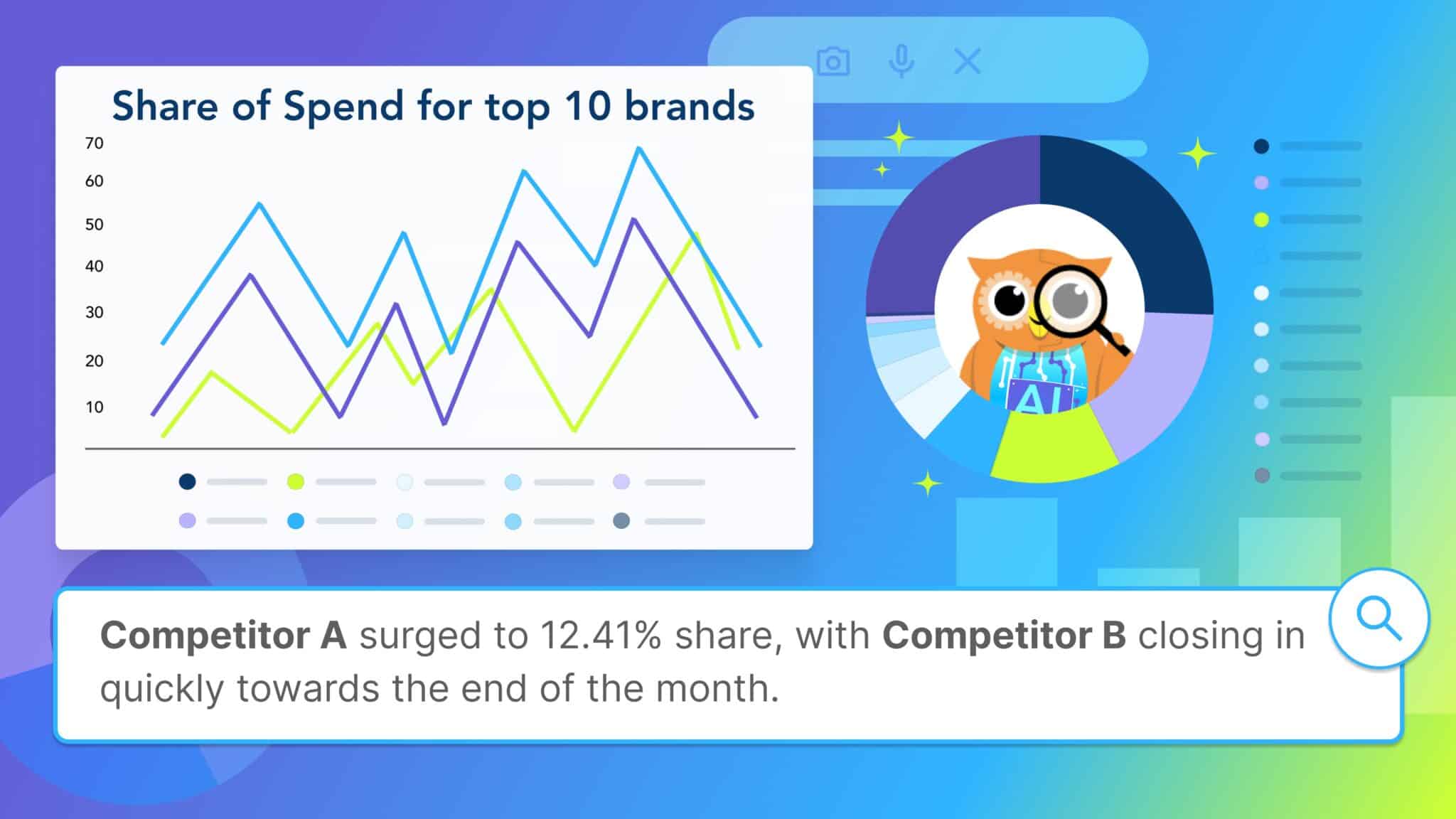 Share of Spend for top 10 brands

70
60
50
40
30
20
10

AI

Competitor A surged to 12.41% share, with Competitor B closing in quickly towards the end of the month.